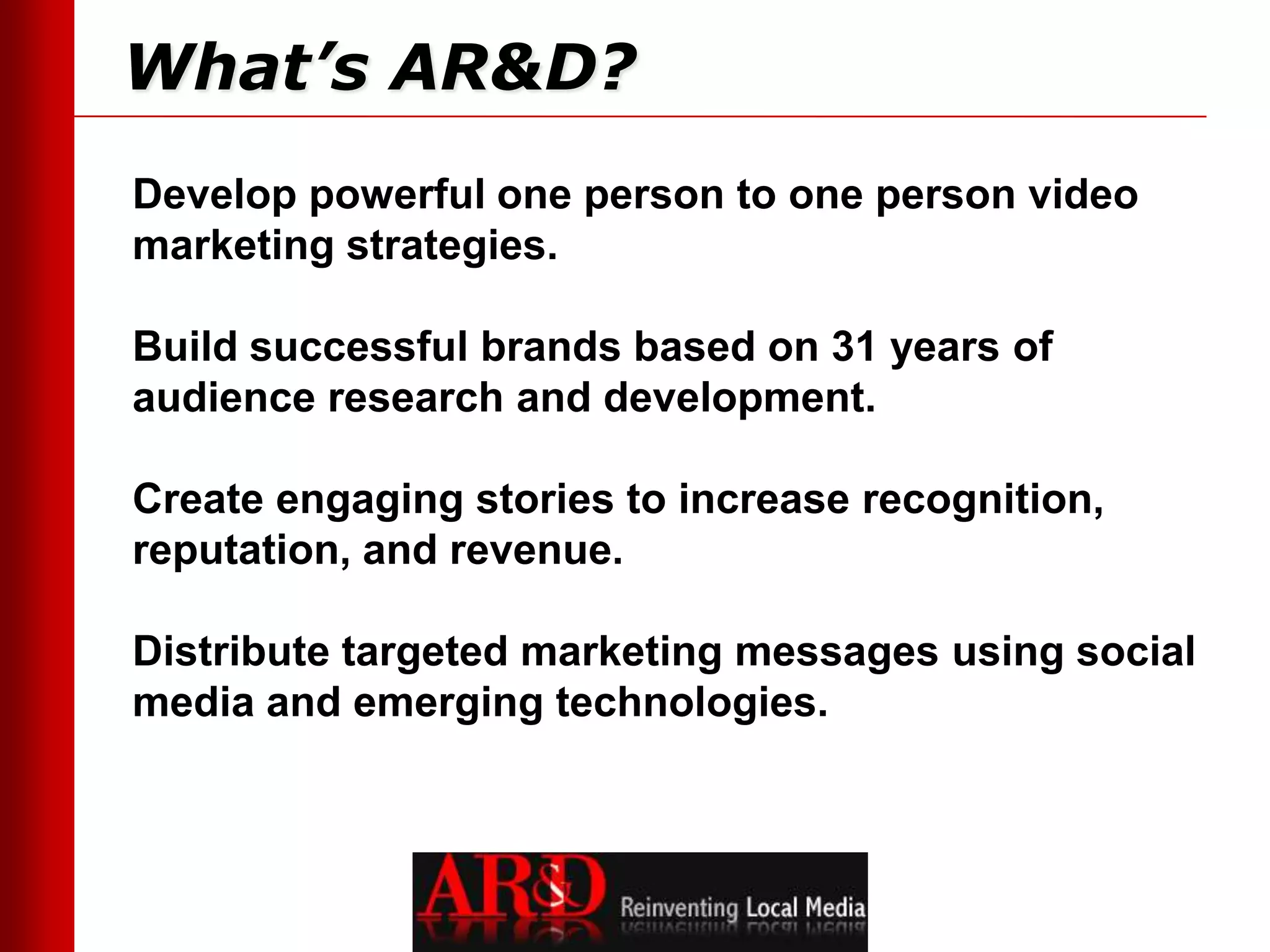 What's AR&D?

Develop powerful one person to one person video marketing strategies.

Build successful brands based on 31 years of audience research and development.

Create engaging stories to increase recognition, reputation, and revenue.

Distribute targeted marketing messages using social media and emerging technologies.

AR&D Reinventing Local Media